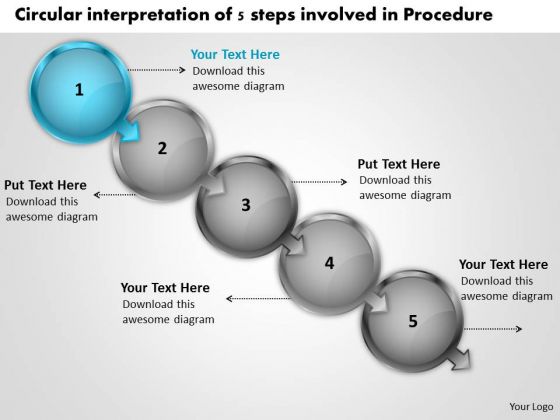 Circular interpretation of 5 steps involved in Procedure

1

Your Text Here
Download this awesome diagram

2

Put Text Here
Download this awesome diagram

3

Put Text Here
Download this awesome diagram

4

Your Text Here
Download this awesome diagram

5

Your Text Here
Download this awesome diagram

Your Logo